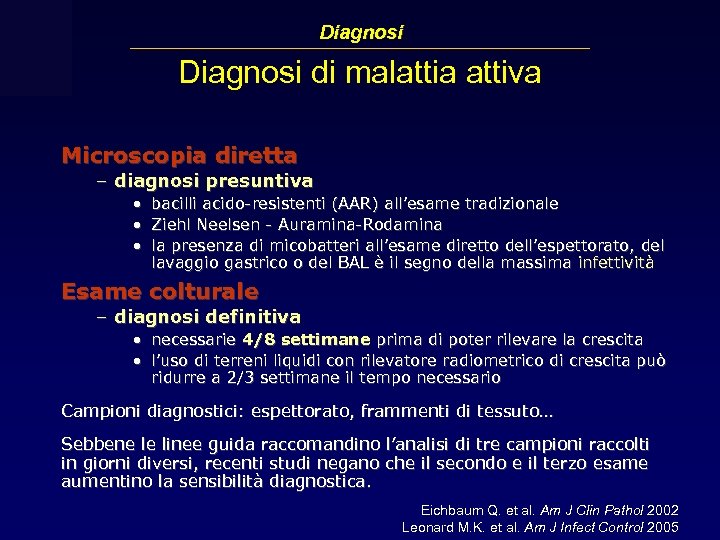 Diagnosi

Diagnosi di malattia attiva

Microscopia diretta
– diagnosi presuntiva
• bacilli acido-resistenti (AAR) all'esame tradizionale
• Ziehl Neelsen - Auramina-Rodamina
• la presenza di micobatteri all'esame diretto dell'espettorato, del lavaggio gastrico o del BAL è il segno della massima infettività

Esame colturale
– diagnosi definitiva
• necessarie 4/8 settimane prima di poter rilevare la crescita
• l'uso di terreni liquidi con rilevatore radiometrico di crescita può ridurre a 2/3 settimane il tempo necessario

Campioni diagnostici: espettorato, frammenti di tessuto…

Sebbene le linee guida raccomandino l'analisi di tre campioni raccolti in giorni diversi, recenti studi negano che il secondo e il terzo esame aumentino la sensibilità diagnostica.

Eichbaum Q. et al. Am J Clin Pathol 2002
Leonard M.K. et al. Am J Infect Control 2005